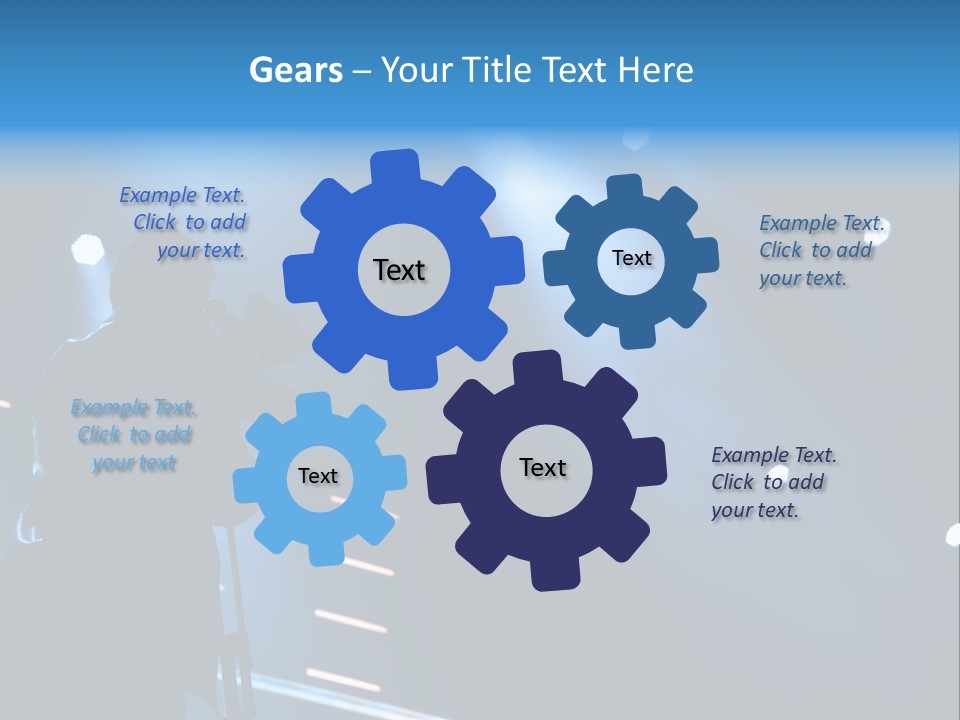 Gears – Your Title Text Here

Example Text. Click to add your text.

Text

Text

Example Text. Click to add your text.

Example Text. Click to add your text

Text

Text

Example Text. Click to add your text.